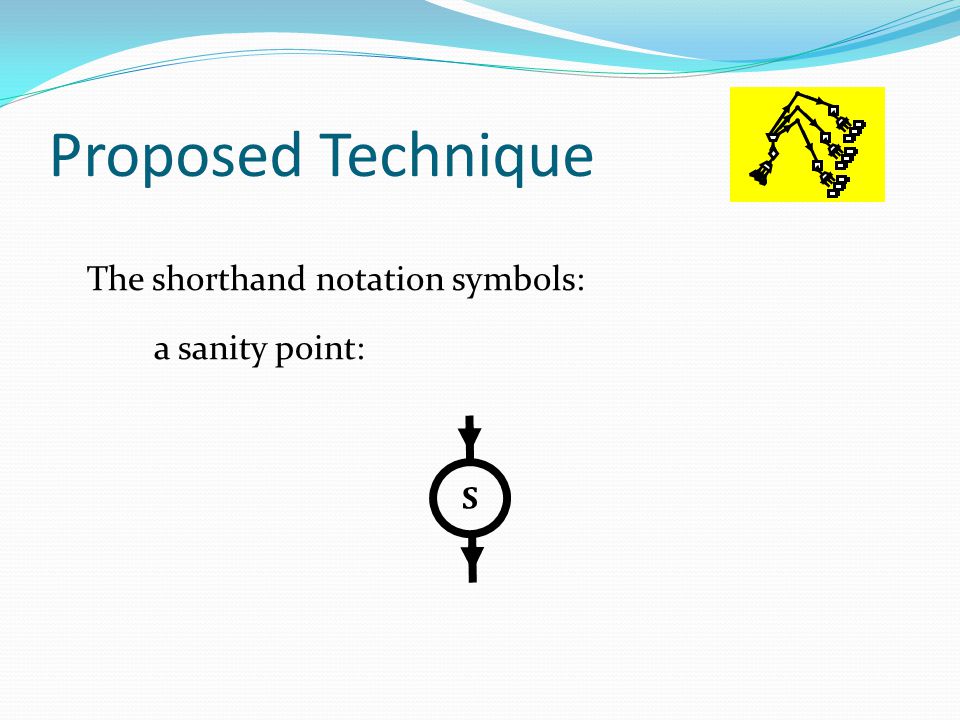 Proposed Technique

The shorthand notation symbols:

a sanity point:

S